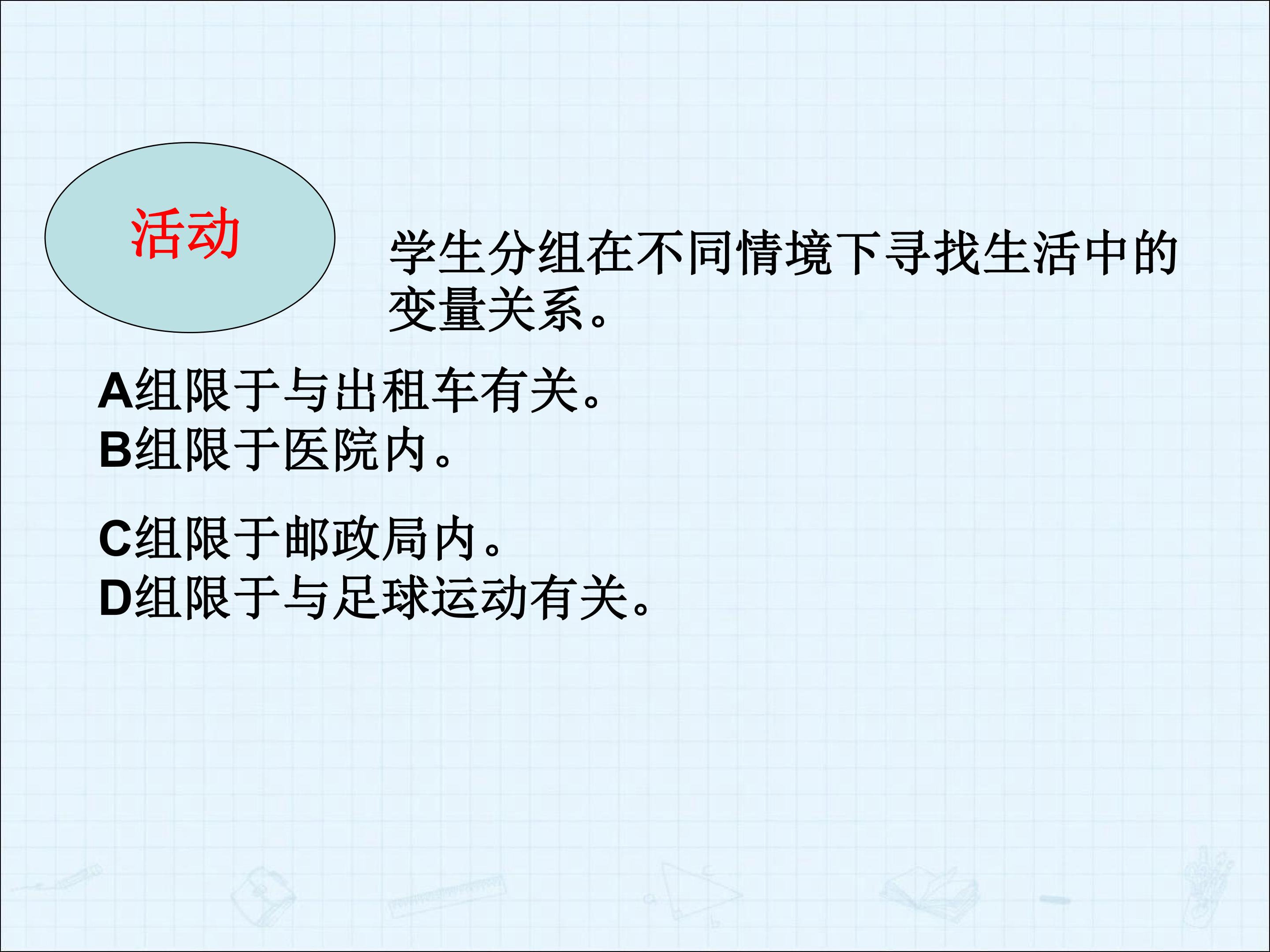 活动

学生分组在不同情境下寻找生活中的变量关系。

A组限于与出租车有关。
B组限于医院内。

C组限于邮政局内。
D组限于与足球运动有关。